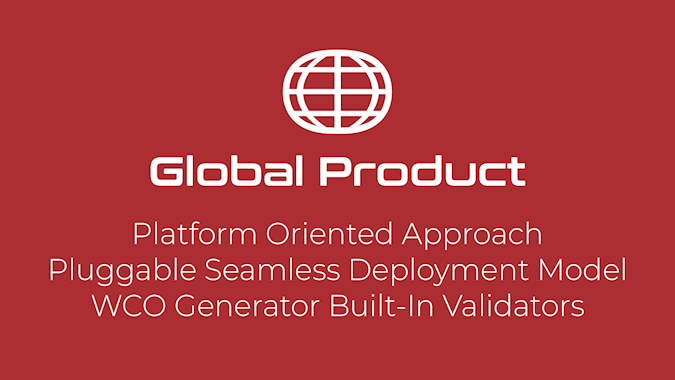 Global Product

Platform Oriented Approach
Pluggable Seamless Deployment Model
WCO Generator Built-In Validators